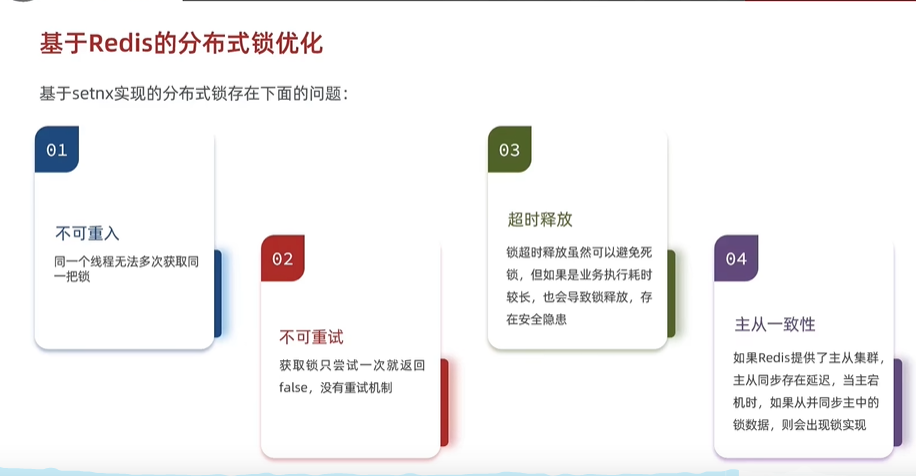 基于Redis的分布式锁优化

基于setnx实现的分布式锁存在下面的问题：

01

不可重入

同一个线程无法多次获取同一把锁

02

不可重试

获取锁只尝试一次就返回false，没有重试机制

03

超时释放

锁超时释放虽然可以避免死锁，但如果是业务执行耗时较长，也会导致锁释放，存在安全隐患

04

主从一致性

如果Redis提供了主从集群，主从同步存在延迟，当主宕机时，如果从并同步主中的锁数据，则会出现锁实现